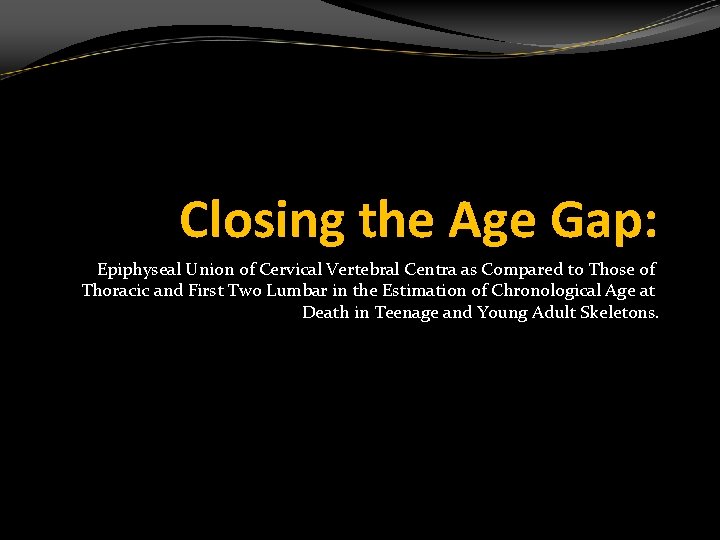 Closing the Age Gap:

Epiphyseal Union of Cervical Vertebral Centra as Compared to Those of Thoracic and First Two Lumbar in the Estimation of Chronological Age at Death in Teenage and Young Adult Skeletons.